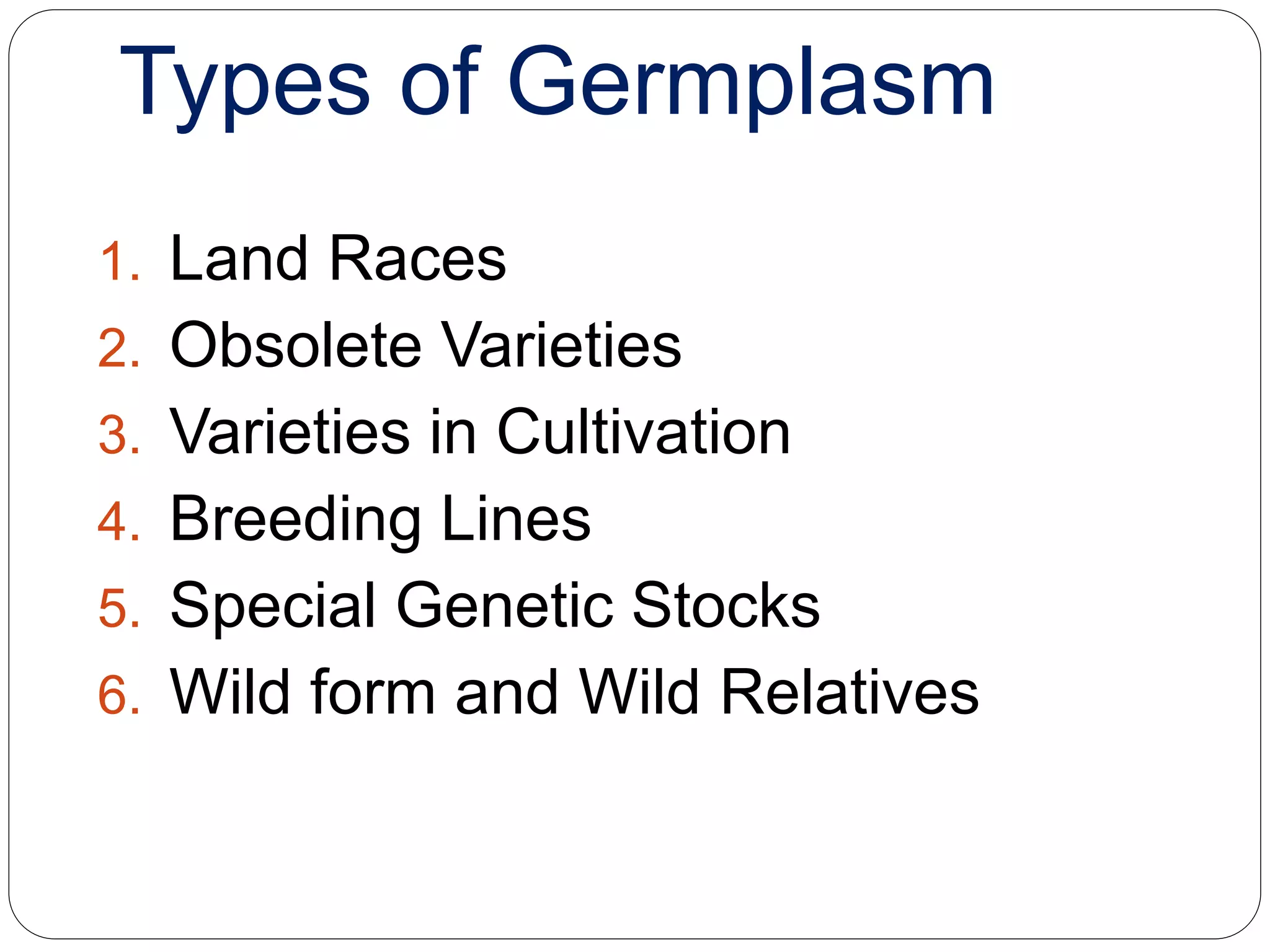 Types of Germplasm

1. Land Races
2. Obsolete Varieties
3. Varieties in Cultivation
4. Breeding Lines
5. Special Genetic Stocks
6. Wild form and Wild Relatives